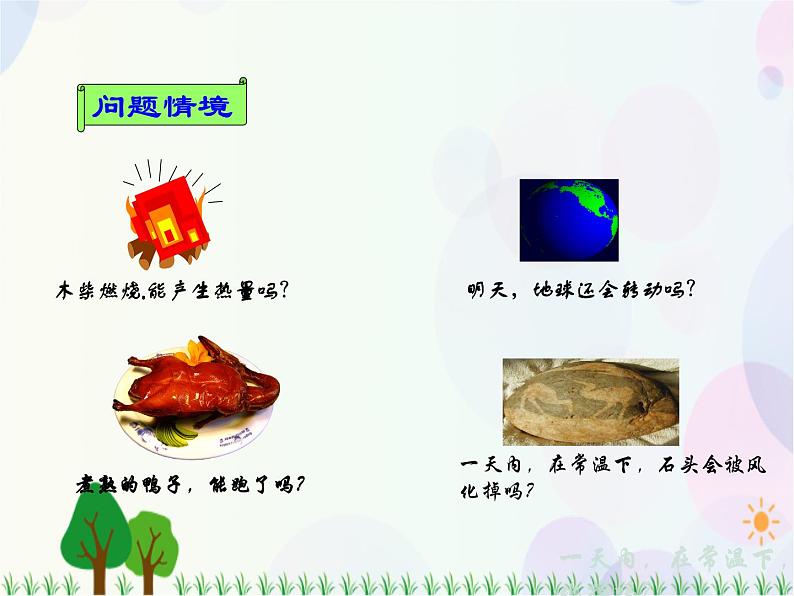 问题情境

木柴燃烧,能产生热量吗?

明天，地球还会转动吗?

煮熟的鸭子，能跑了吗?

一天内，在常温下，石头会被风化掉吗?

一天内，在常温下，